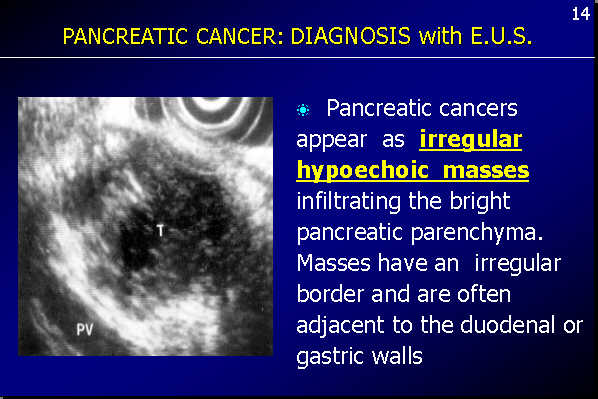 14

PANCREATIC CANCER: DIAGNOSIS with E.U.S.

T

PV

Pancreatic cancers appear as irregular hypoechoic masses infiltrating the bright pancreatic parenchyma. Masses have an irregular border and are often adjacent to the duodenal or gastric walls